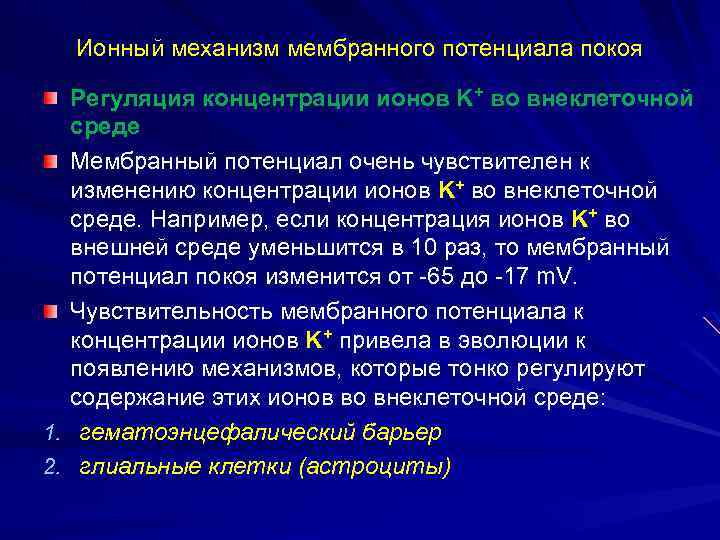 Ионный механизм мембранного потенциала покоя

Регуляция концентрации ионов $K^+$ во внеклеточной среде

Мембранный потенциал очень чувствителен к изменению концентрации ионов $K^+$ во внеклеточной среде. Например, если концентрация ионов $K^+$ во внешней среде уменьшится в 10 раз, то мембранный потенциал покоя изменится от -65 до -17 mV.

Чувствительность мембранного потенциала к концентрации ионов $K^+$ привела в эволюции к появлению механизмов, которые тонко регулируют содержание этих ионов во внеклеточной среде:

1. гематоэнцефалический барьер
2. глиальные клетки (астроциты)